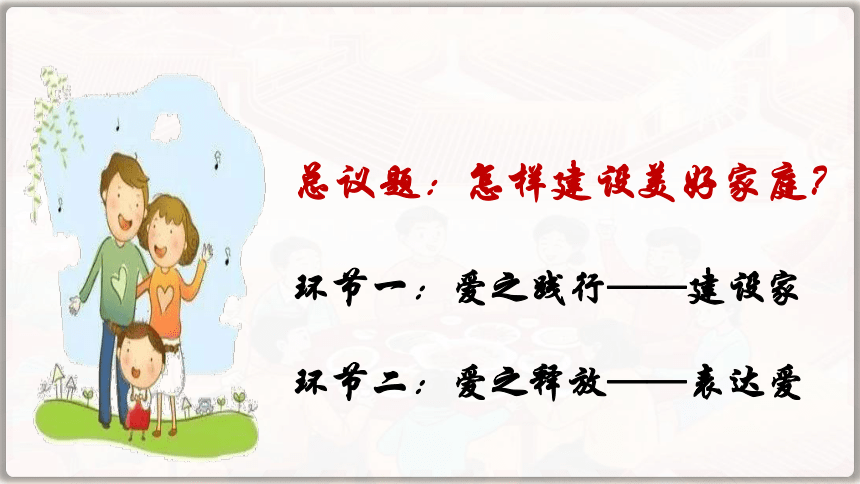 总议题：怎样建设美好家庭？

环节一：爱之践行——建设家

环节二：爱之释放——表达爱